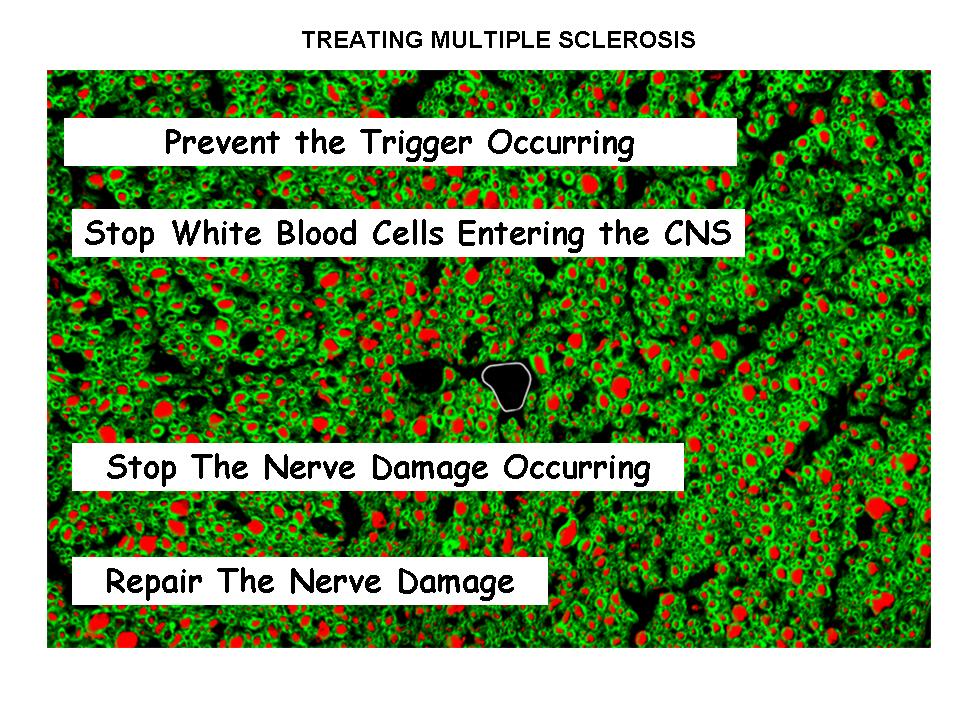 TREATING MULTIPLE SCLEROSIS

Prevent the Trigger Occurring

Stop White Blood Cells Entering the CNS

Stop The Nerve Damage Occurring

Repair The Nerve Damage